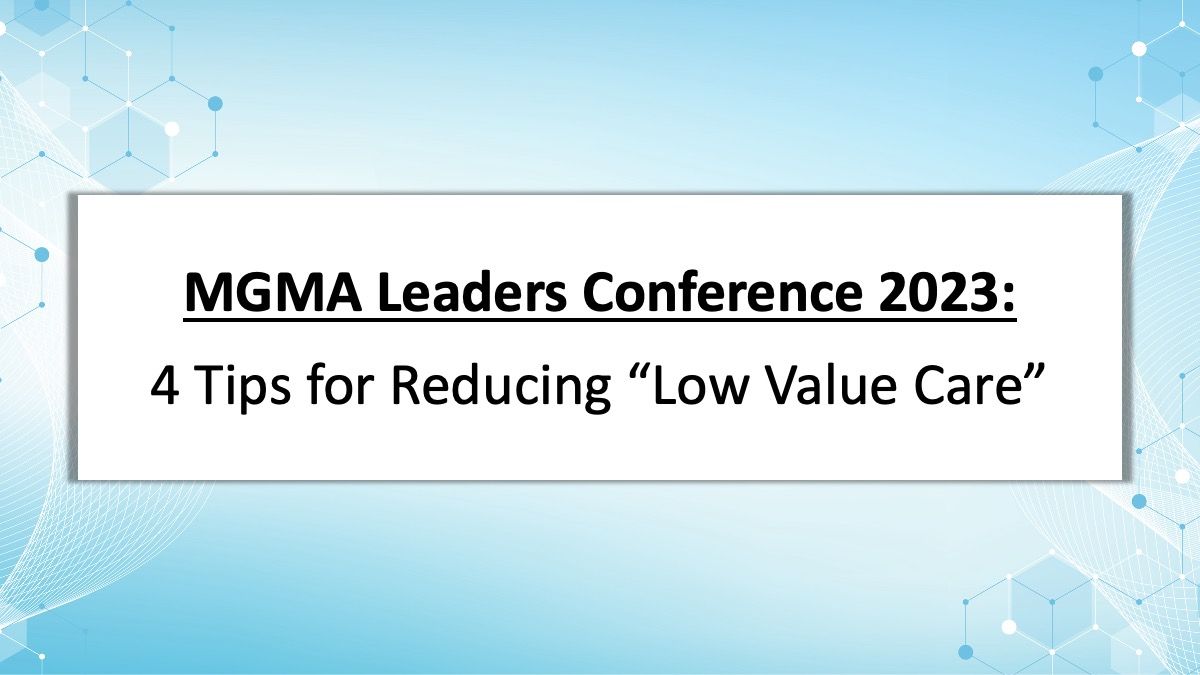 MGMA Leaders Conference 2023:

4 Tips for Reducing “Low Value Care”